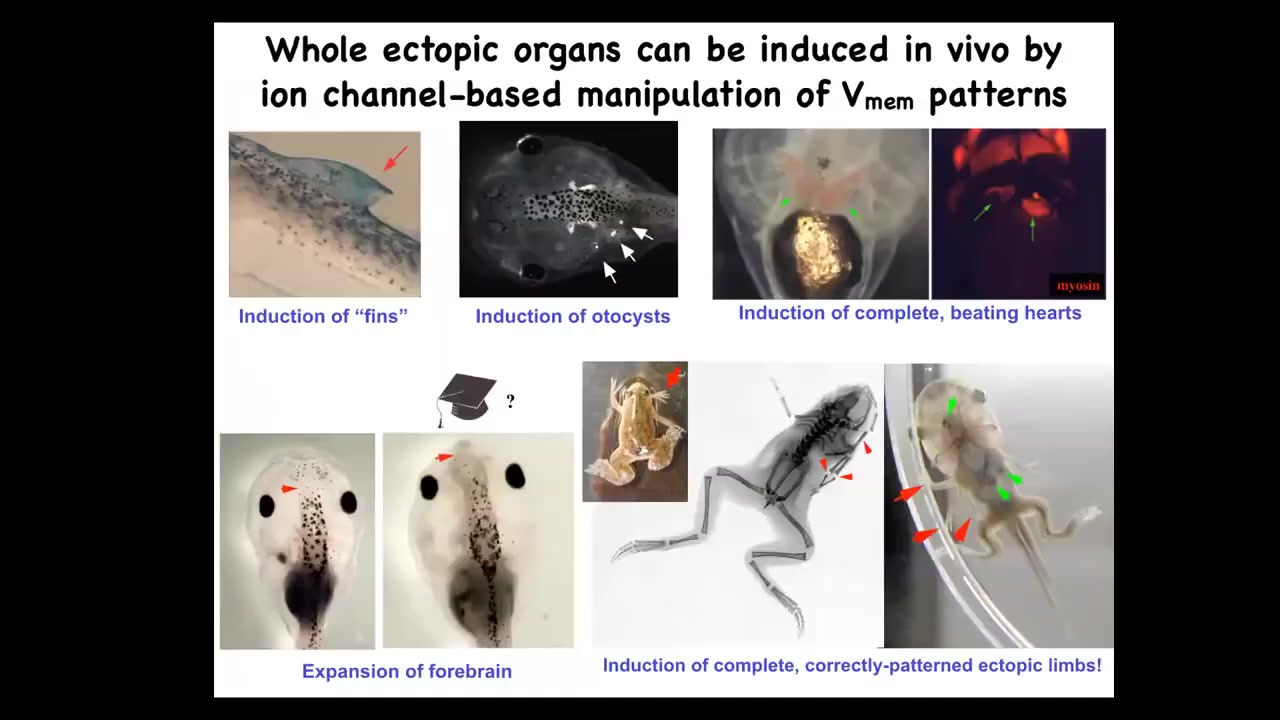 Whole ectopic organs can be induced in vivo by ion channel-based manipulation of $V_{mem}$ patterns

Induction of “fins”

Induction of otocysts

myosin

Induction of complete, beating hearts

?

Expansion of forebrain

Induction of complete, correctly-patterned ectopic limbs!